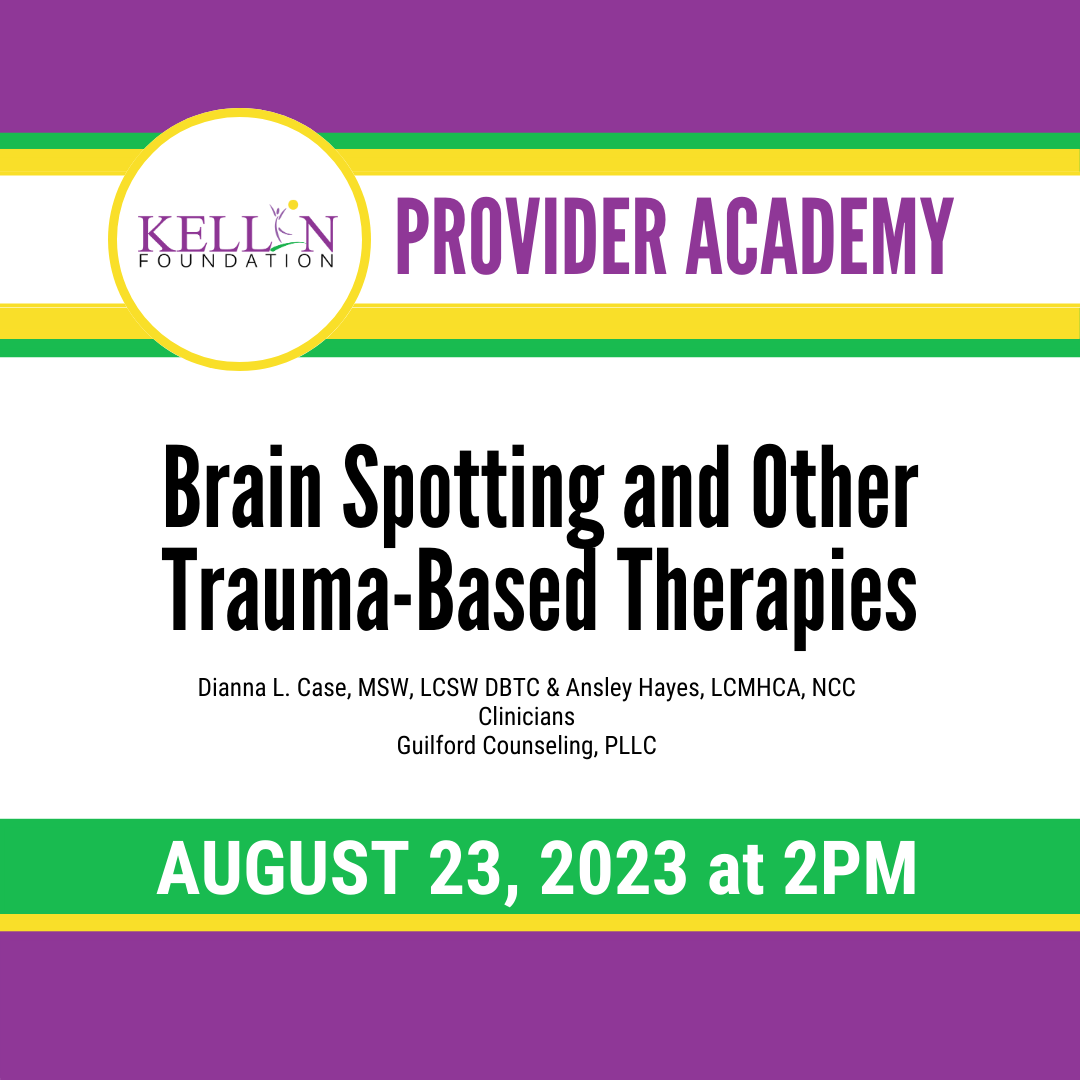 KELLIN FOUNDATION

PROVIDER ACADEMY

Brain Spotting and Other Trauma-Based Therapies

Dianna L. Case, MSW, LCSW DBTC & Ansley Hayes, LCMHCA, NCC
Clinicians
Guilford Counseling, PLLC

AUGUST 23, 2023 at 2PM